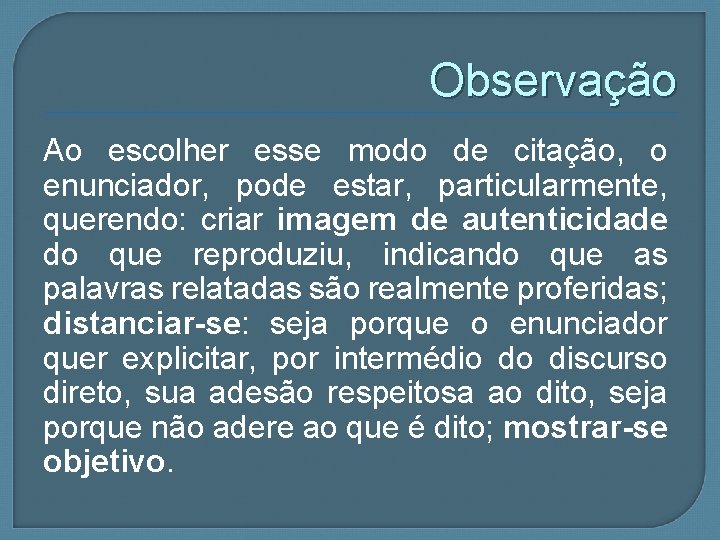 Observação

Ao escolher esse modo de citação, o enunciador, pode estar, particularmente, querendo: criar imagem de autenticidade do que reproduziu, indicando que as palavras relatadas são realmente proferidas; distanciar-se: seja porque o enunciador quer explicitar, por intermédio do discurso direto, sua adesão respeitosa ao dito, seja porque não adere ao que é dito; mostrar-se objetivo.